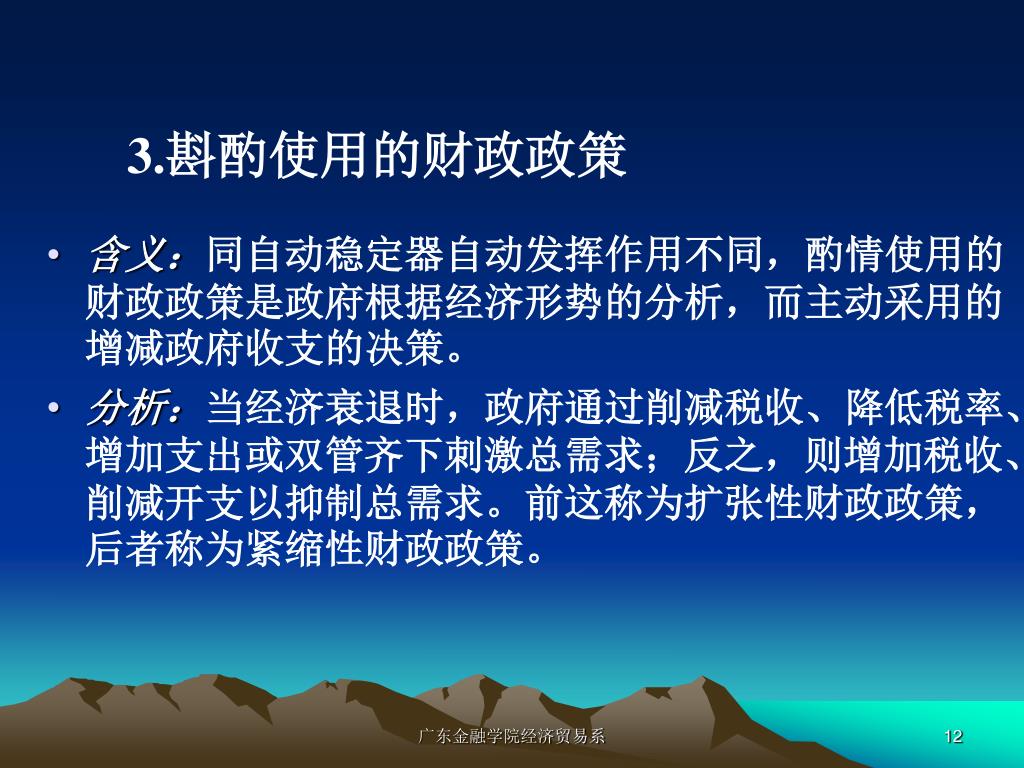 3.斟酌使用的财政政策

• 含义：同自动稳定器自动发挥作用不同，酌情使用的财政政策是政府根据经济形势的分析，而主动采用的增减政府收支的决策。

• 分析：当经济衰退时，政府通过削减税收、降低税率、增加支出或双管齐下刺激总需求；反之，则增加税收、削减开支以抑制总需求。前这称为扩张性财政政策，后者称为紧缩性财政政策。

广东金融学院经济贸易系

12